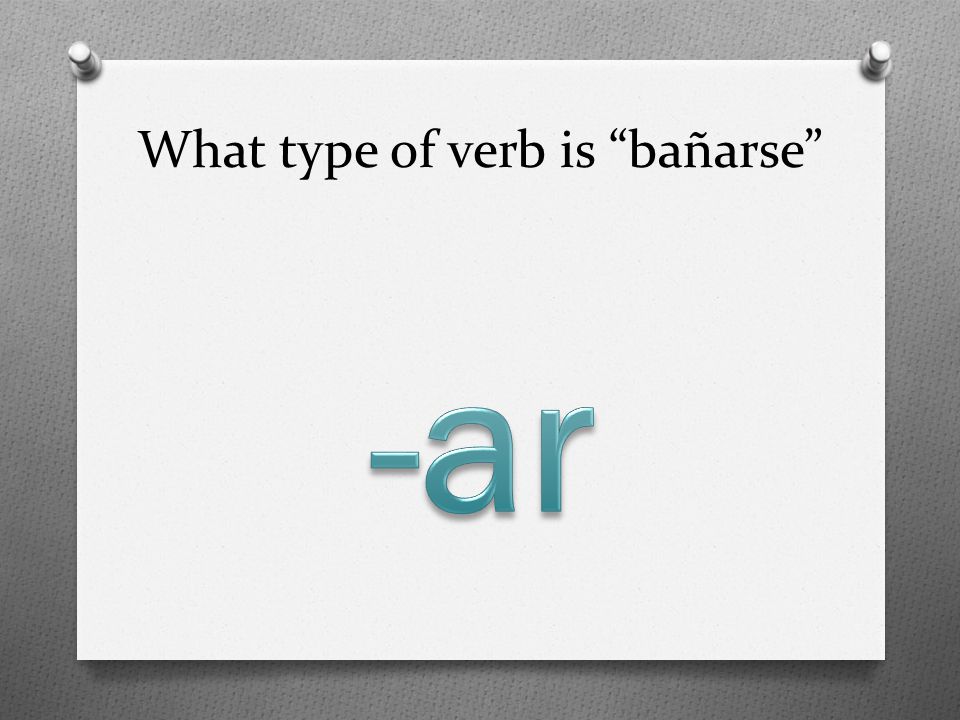 What type of verb is “bañarse”

-ar